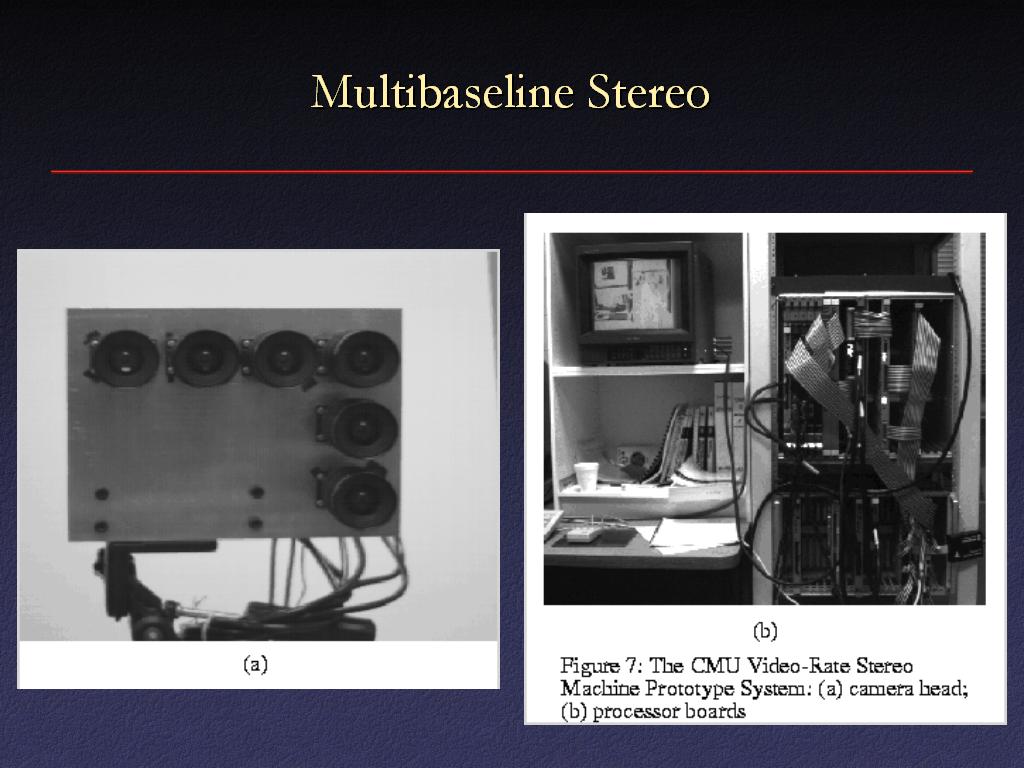 Multibaseline Stereo

(a)

(b)

Figure 7: The CMU Video-Rate Stereo Machine Prototype System: (a) camera head; (b) processor boards